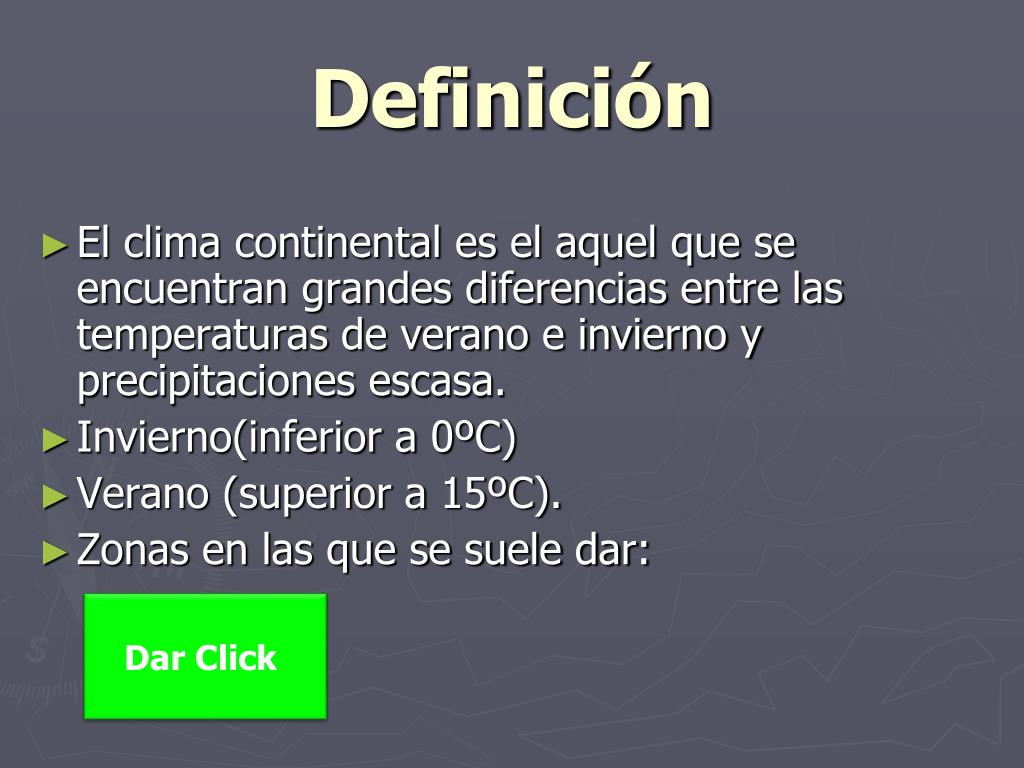 Definición

► El clima continental es el aquel que se encuentran grandes diferencias entre las temperaturas de verano e invierno y precipitaciones escasa.
► Invierno(inferior a 0ºC)
► Verano (superior a 15ºC).
► Zonas en las que se suele dar:

Dar Click